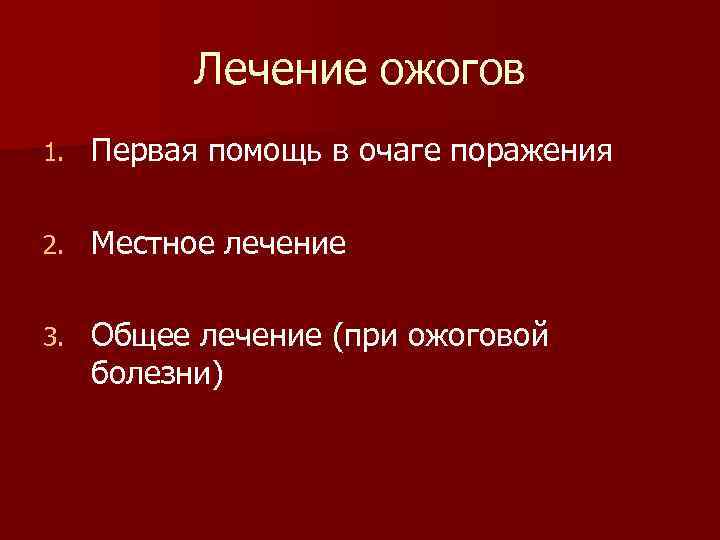 Лечение ожогов

1. Первая помощь в очаге поражения

2. Местное лечение

3. Общее лечение (при ожоговой болезни)